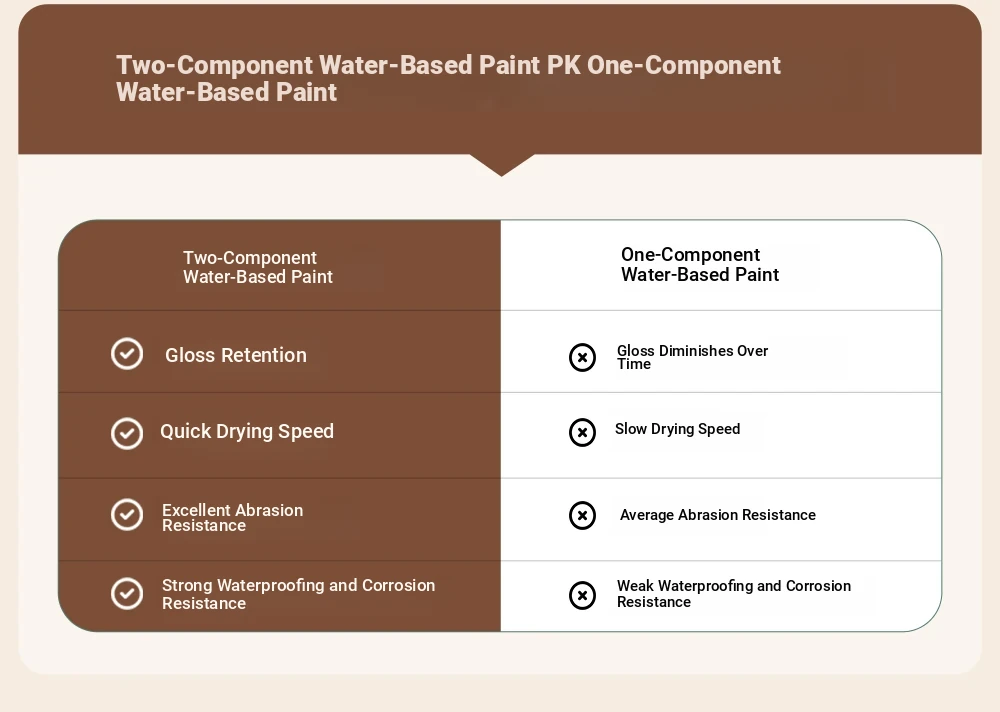 Two-Component Water-Based Paint PK One-Component Water-Based Paint

| Two-Component Water-Based Paint | One-Component Water-Based Paint |
|---|---|
| Gloss Retention | Gloss Diminishes Over Time |
| Quick Drying Speed | Slow Drying Speed |
| Excellent Abrasion Resistance | Average Abrasion Resistance |
| Strong Waterproofing and Corrosion Resistance | Weak Waterproofing and Corrosion Resistance |